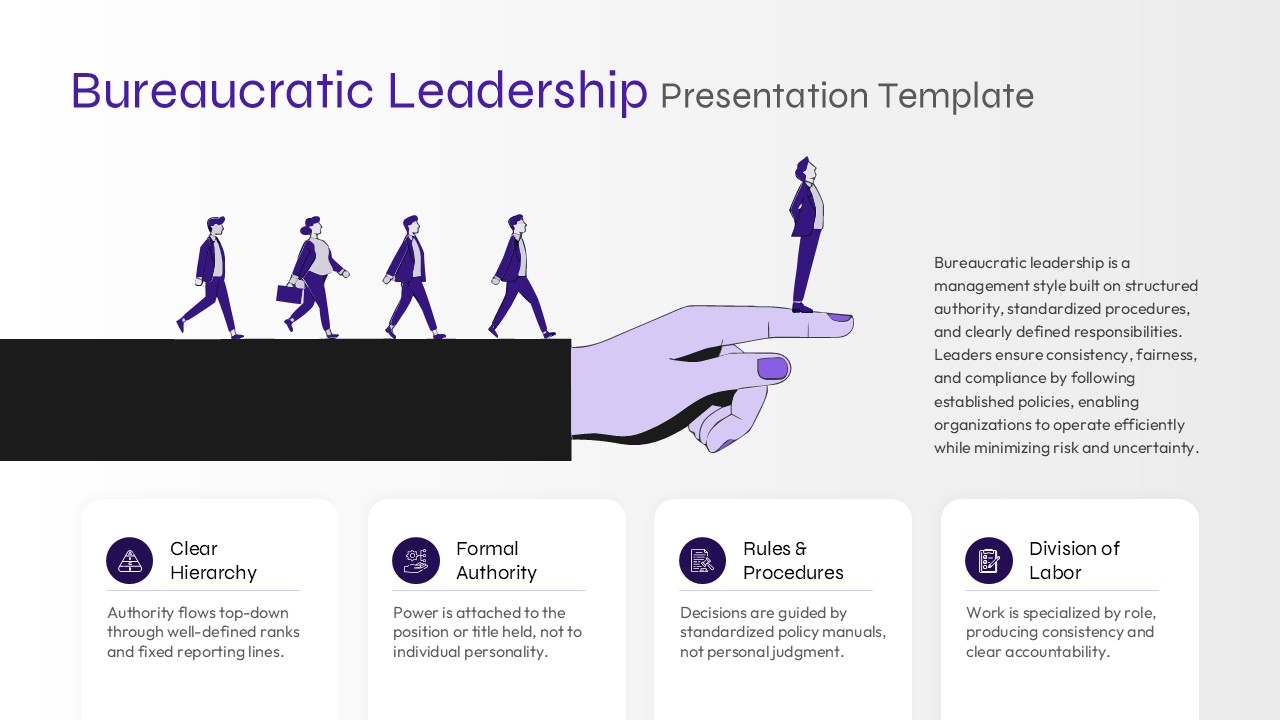 Bureaucratic Leadership Presentation Template

Bureaucratic leadership is a management style built on structured authority, standardized procedures, and clearly defined responsibilities. Leaders ensure consistency, fairness, and compliance by following established policies, enabling organizations to operate efficiently while minimizing risk and uncertainty.

Clear Hierarchy

Authority flows top-down through well-defined ranks and fixed reporting lines.

Formal Authority

Power is attached to the position or title held, not to individual personality.

Rules & Procedures

Decisions are guided by standardized policy manuals, not personal judgment.

Division of Labor

Work is specialized by role, producing consistency and clear accountability.